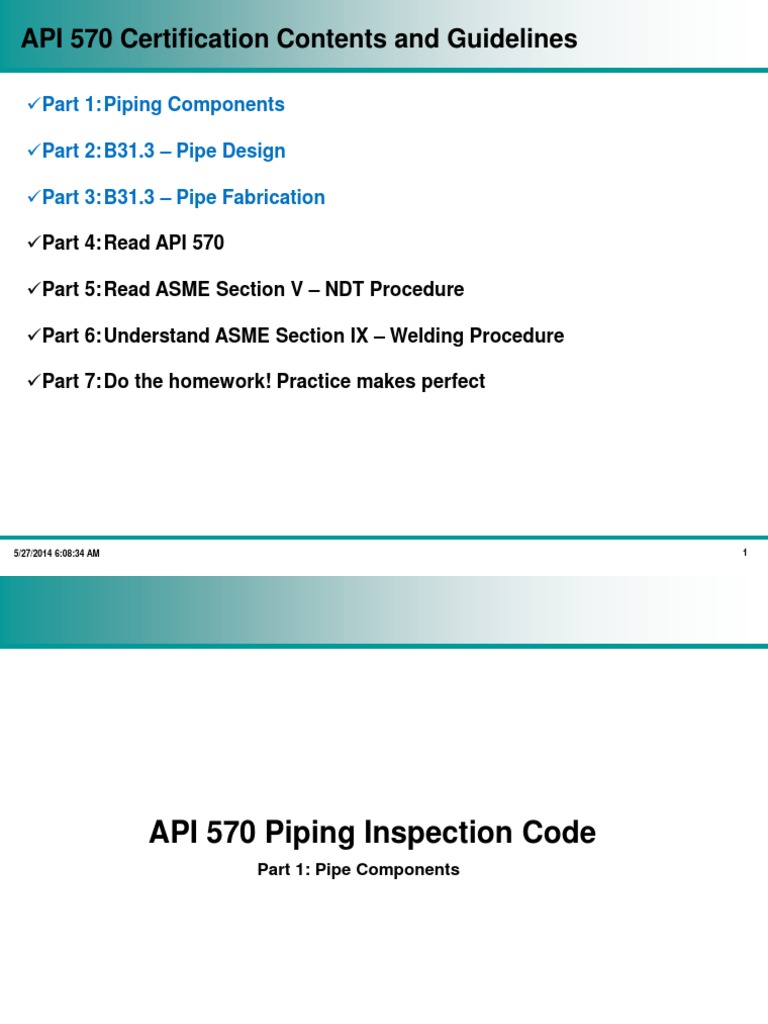 API 570 Certification Contents and Guidelines

✓Part 1: Piping Components

✓Part 2: B31.3 – Pipe Design

✓Part 3: B31.3 – Pipe Fabrication

✓Part 4: Read API 570

✓Part 5: Read ASME Section V – NDT Procedure

✓Part 6: Understand ASME Section IX – Welding Procedure

✓Part 7: Do the homework! Practice makes perfect

5/27/2014 6:08:34 AM

1

API 570 Piping Inspection Code

Part 1: Pipe Components